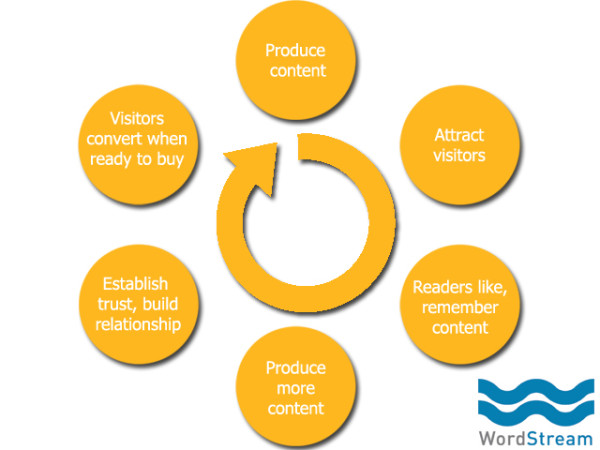 Produce content

Attract visitors

Readers like, remember content

Produce more content

Establish trust, build relationship

Visitors convert when ready to buy

WordStream